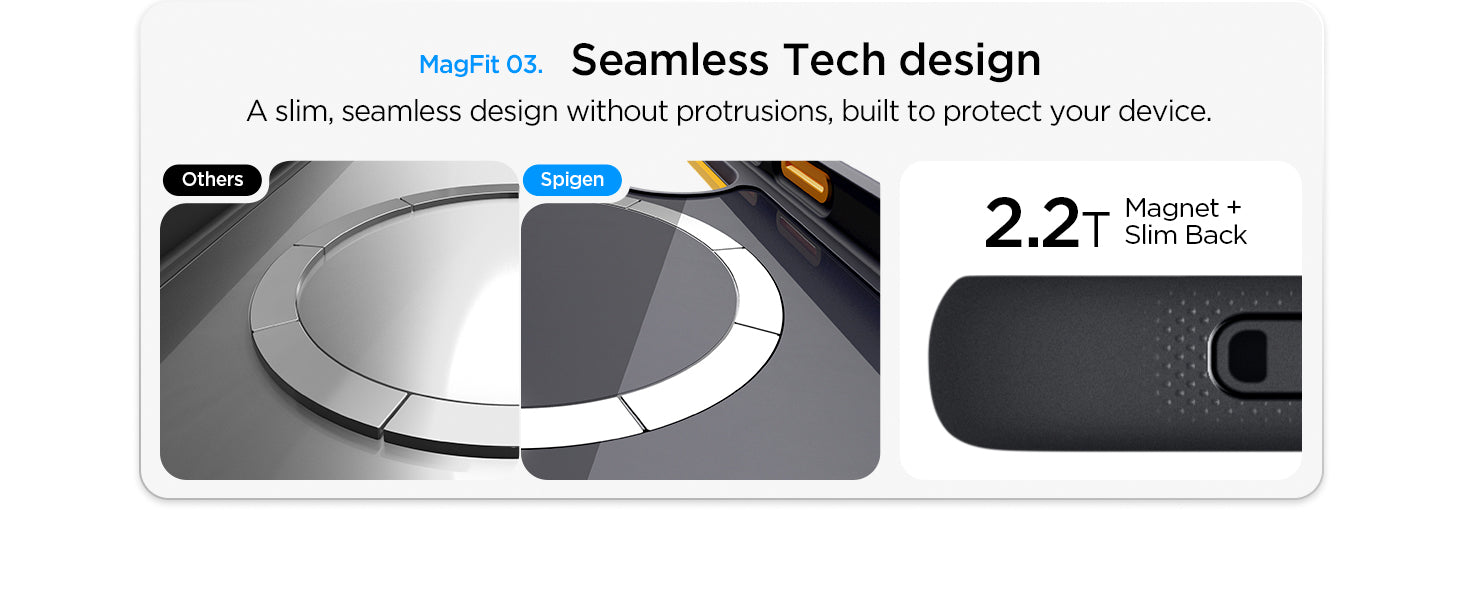 MagFit 03. Seamless Tech design

A slim, seamless design without protrusions, built to protect your device.

Others

Spigen

2.2T

Magnet +
Slim Back